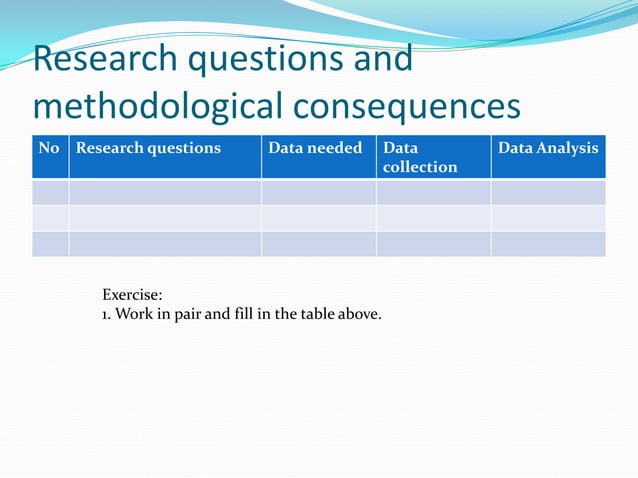 Research questions and methodological consequences

| No | Research questions | Data needed | Data collection | Data Analysis |
|---|---|---|---|---|
| | | | | |
| | | | | |
| | | | | |

Exercise:
1. Work in pair and fill in the table above.